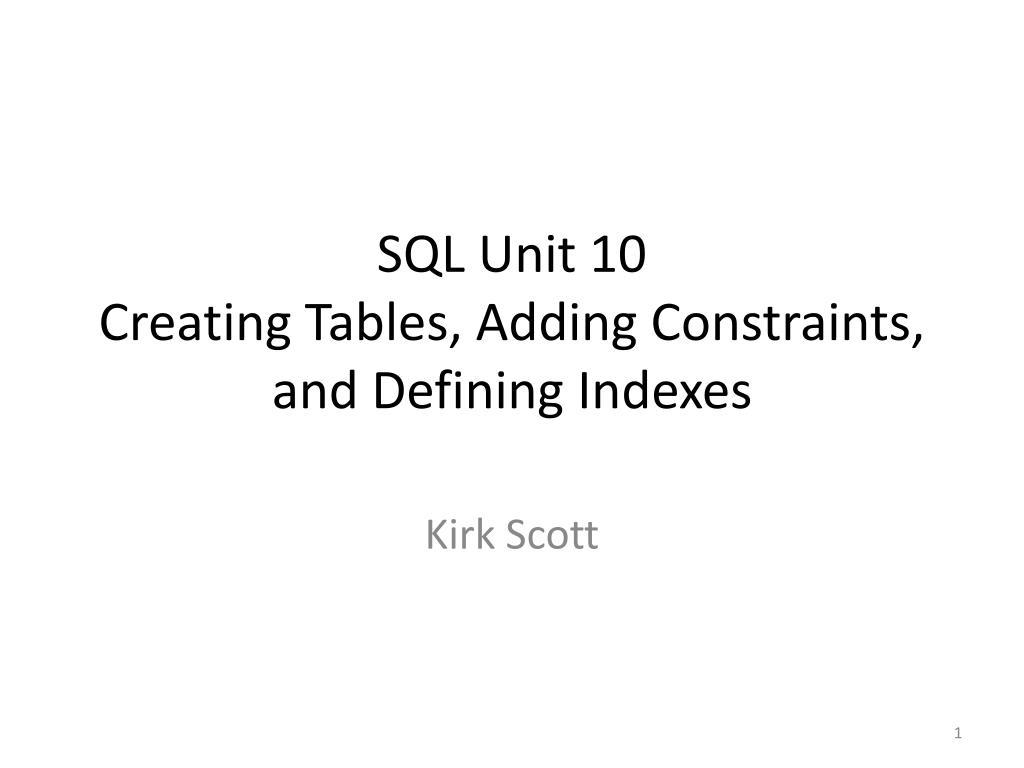 SQL Unit 10
Creating Tables, Adding Constraints, and Defining Indexes

Kirk Scott

1